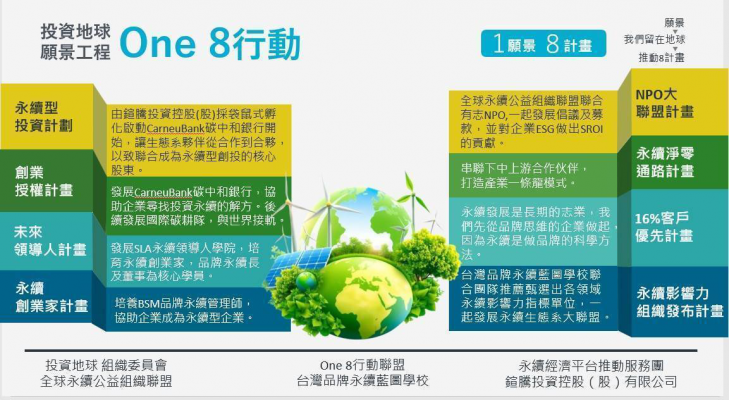 投資地球
願景工程 One 8行動

1願景 8計畫

願景
我們留在地球
推動8計畫

永續型
投資計劃

由鎧騰投資控股(股)採袋鼠式孵化啟動CarneuBank碳中和銀行開始，讓生態系夥伴從合作到合夥，以致聯合成為永續型創投的核心股東。

創業
授權計畫

發展CarneuBank碳中和銀行，協助企業尋找投資永續的解方。後續發展國際碳耕隊，與世界接軌。

未來
領導人計畫

發展SLA永續領導人學院，培育永續創業家，品牌永續長及董事為核心學員。

永續
創業家計畫

培養BSM品牌永續管理師，協助企業成為永續型企業。

全球永續公益組織聯盟聯合有志NPO,一起發展倡議及募款，並對企業ESG做出SROI的貢獻。

NPO大
聯盟計畫

串聯下中上游合作伙伴，打造產業一條龍模式。

永續淨零
通路計畫

永續發展是長期的志業，我們先從品牌思維的企業做起，因為永續是做品牌的科學方法。

16%客戶
優先計畫

台灣品牌永續藍圖學校聯合國際推薦甄選出各領域永續影響力指標單位，一起發展永續生態系大聯盟。

永續影響力
組織發布計畫

投資地球 組織委員會
全球永續公益組織聯盟

One 8行動聯盟
台灣品牌永續藍圖學校

永續經濟平台推動服務團
鎧騰投資控股（股）有限公司